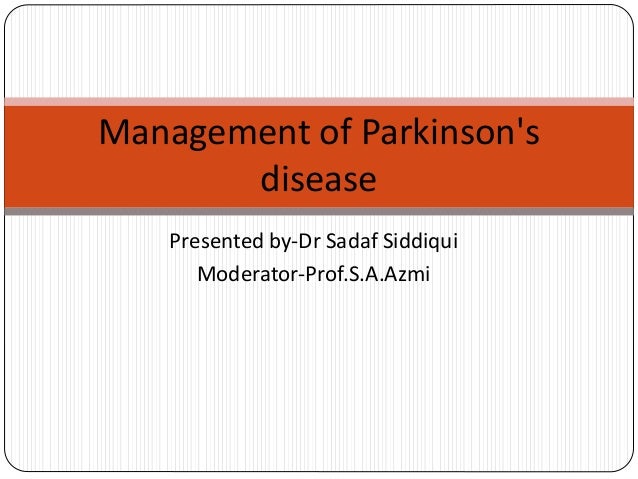 Management of Parkinson's disease

Presented by-Dr Sadaf Siddiqui
Moderator-Prof.S.A.Azmi